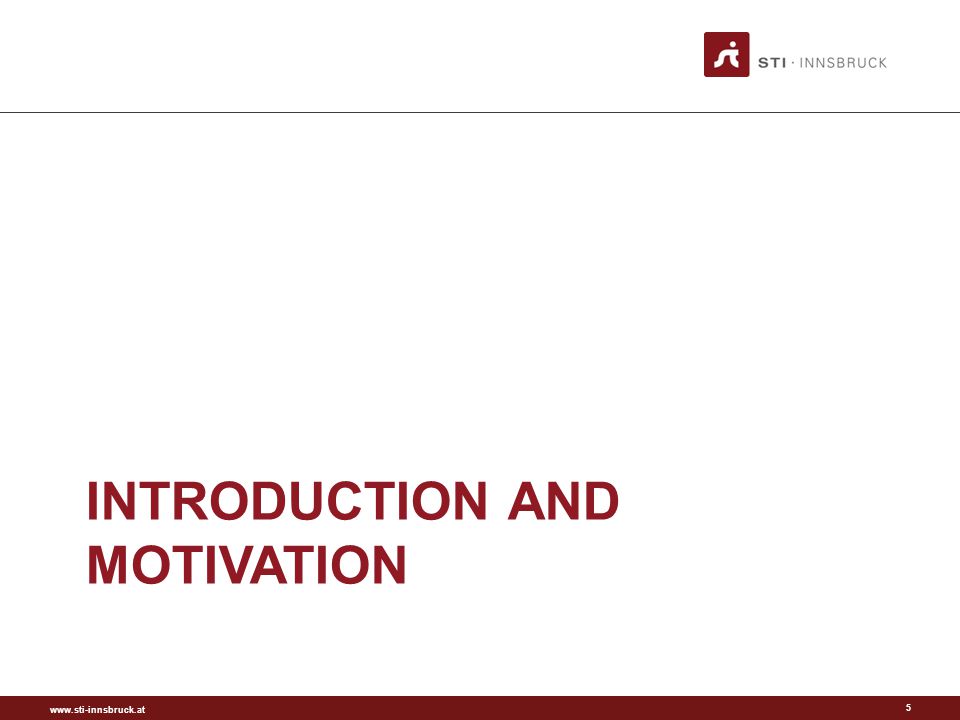 STI · INNSBRUCK

INTRODUCTION AND MOTIVATION

www.sti-innsbruck.at

5